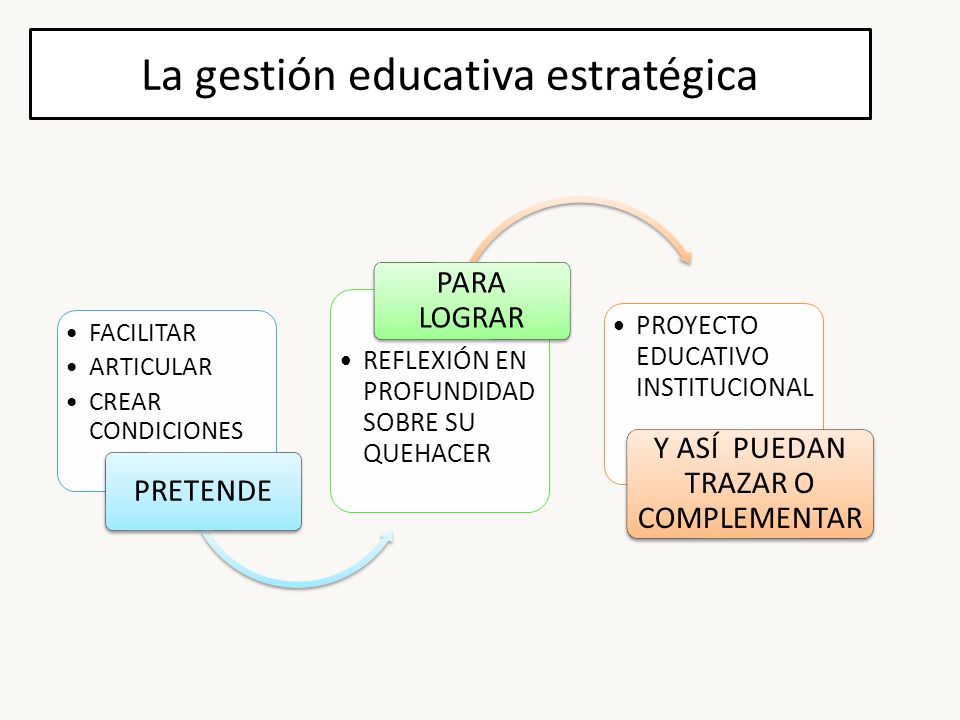 La gestión educativa estratégica

• FACILITAR
• ARTICULAR
• CREAR CONDICIONES

PRETENDE

PARA LOGRAR

• REFLEXIÓN EN PROFUNDIDAD SOBRE SU QUEHACER

• PROYECTO EDUCATIVO INSTITUCIONAL

Y ASÍ PUEDAN TRAZAR O COMPLEMENTAR